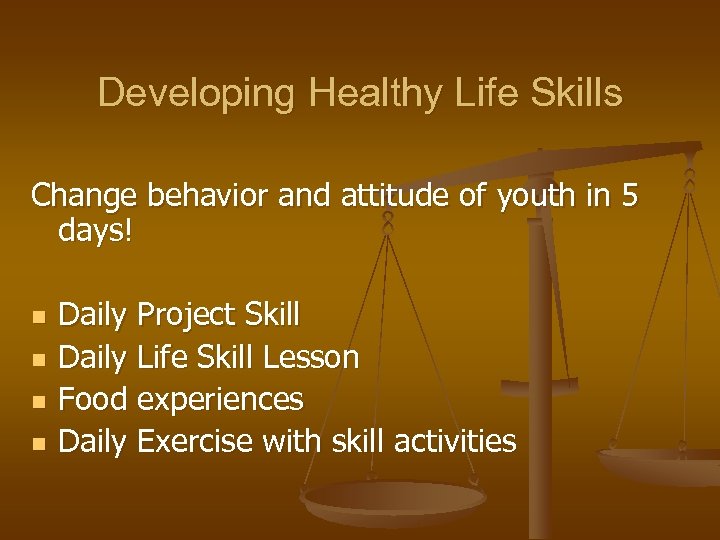 Developing Healthy Life Skills

Change behavior and attitude of youth in 5 days!

- Daily Project Skill
- Daily Life Skill Lesson
- Food experiences
- Daily Exercise with skill activities